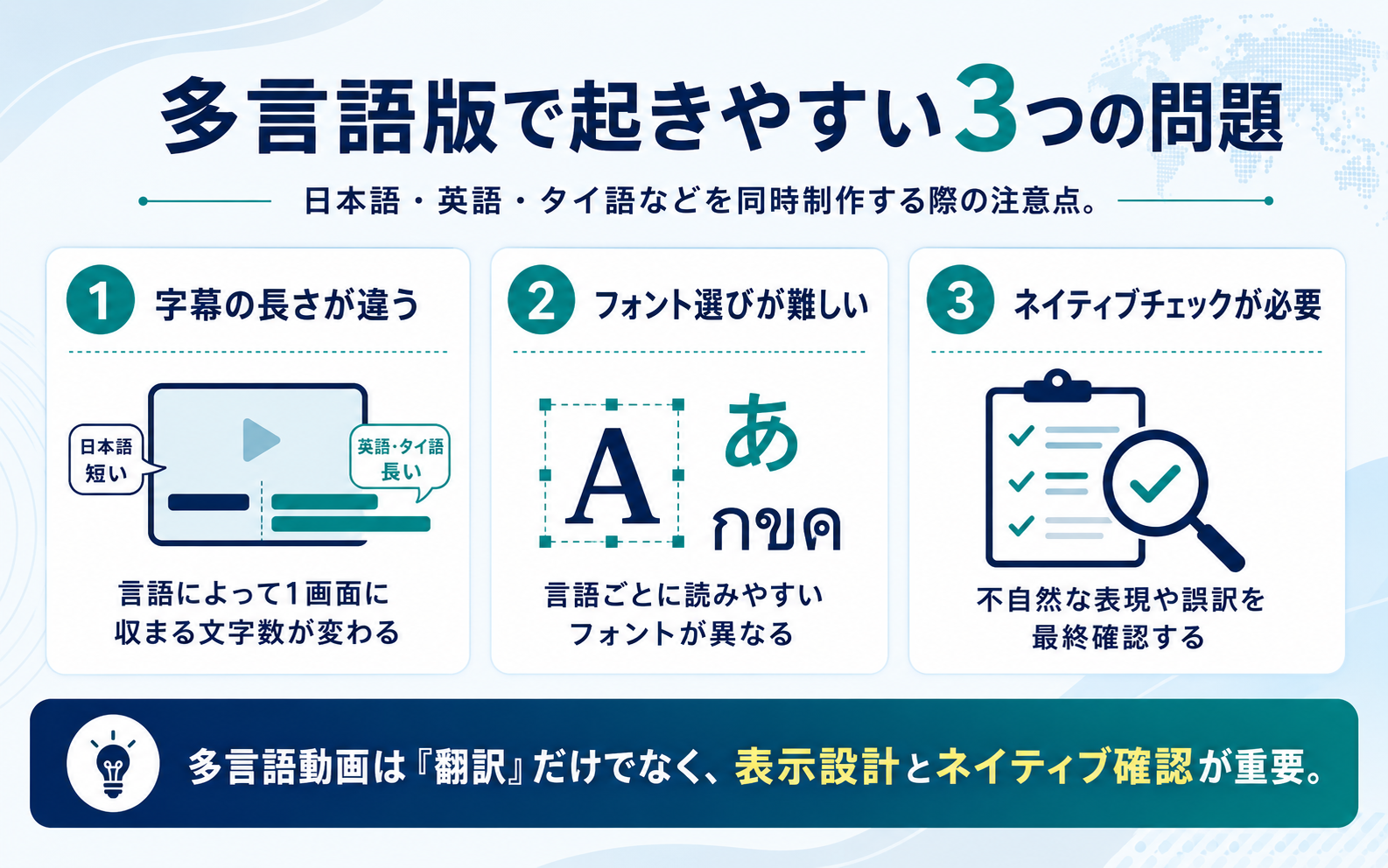 多言語版で起きやすい3つの問題

日本語・英語・タイ語などを同時制作する際の注意点。

1 字幕の長さが違う

日本語 短い

英語・タイ語 長い

言語によって1画面に収まる文字数が変わる

2 フォント選びが難しい

A あ กขค

言語ごとに読みやすいフォントが異なる

3 ネイティブチェックが必要

不自然な表現や誤訳を最終確認する

多言語動画は『翻訳』だけでなく、表示設計とネイティブ確認が重要。